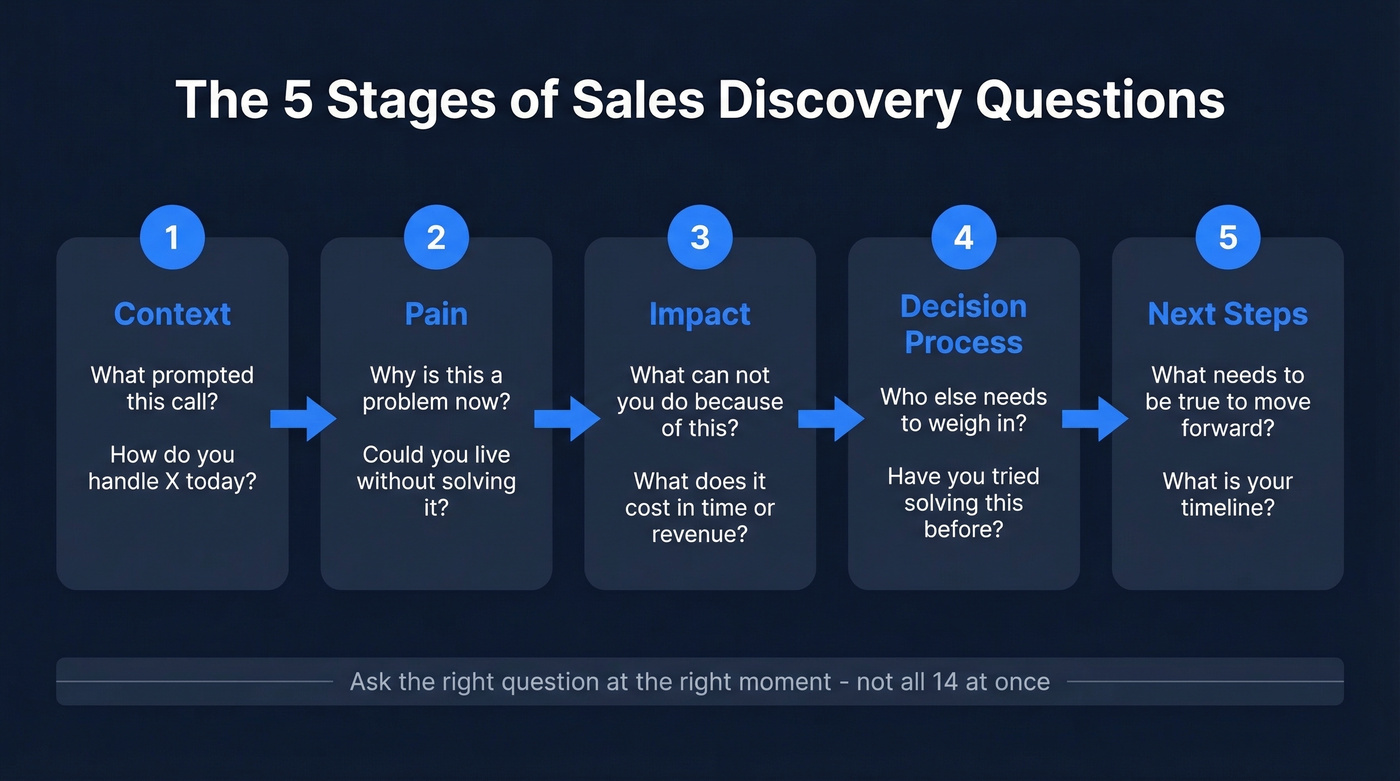 The 5 Stages of Sales Discovery Questions

1

Context

What prompted this call?

How do you handle X today?

2

Pain

Why is this a problem now?

Could you live without solving it?

3

Impact

What can not you do because of this?

What does it cost in time or revenue?

4

Decision Process

Who else needs to weigh in?

Have you tried solving this before?

5

Next Steps

What needs to be true to move forward?

What is your timeline?

Ask the right question at the right moment - not all 14 at once